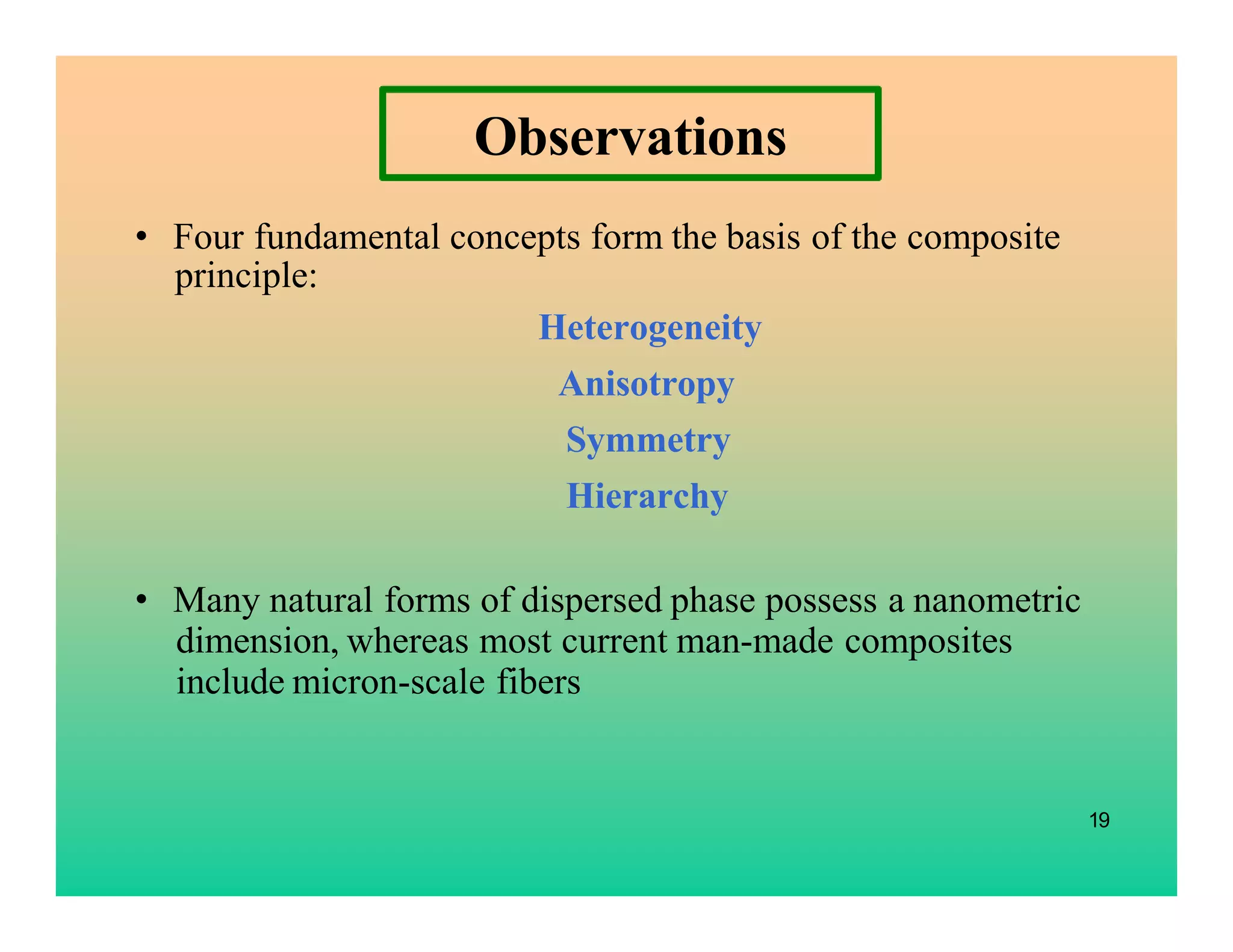 Observations

• Four fundamental concepts form the basis of the composite principle:

Heterogeneity

Anisotropy

Symmetry

Hierarchy

• Many natural forms of dispersed phase possess a nanometric dimension, whereas most current man-made composites include micron-scale fibers

19